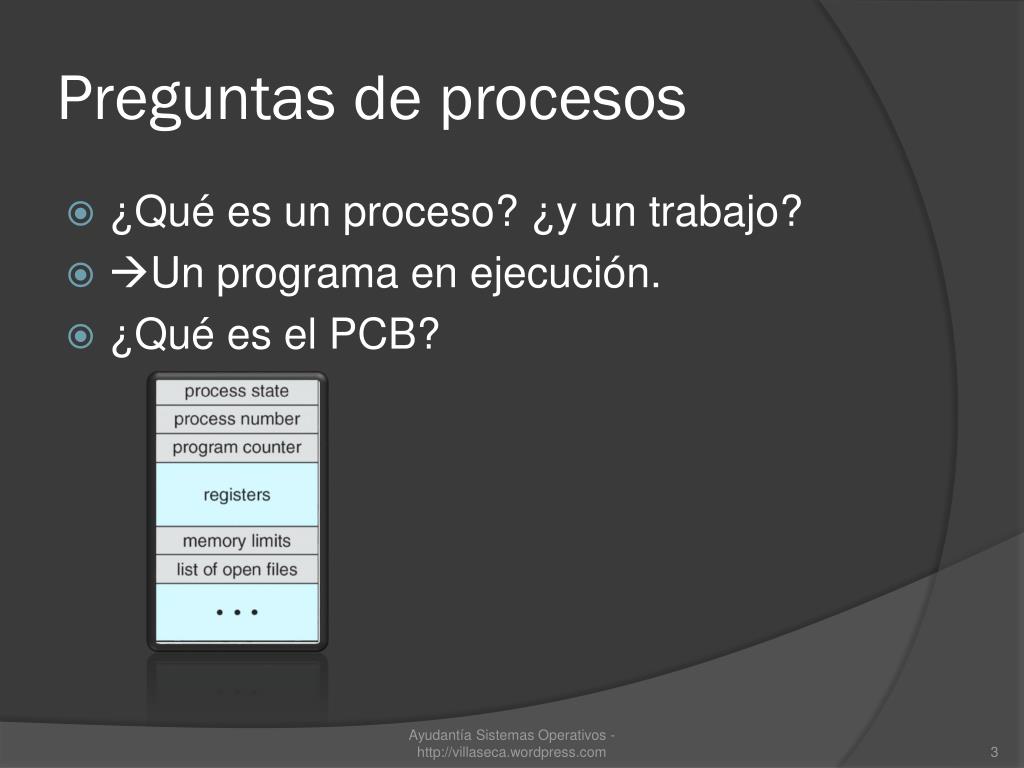 Preguntas de procesos

¿Qué es un proceso? ¿y un trabajo?

→Un programa en ejecución.

¿Qué es el PCB?

process state
process number
program counter
registers
memory limits
list of open files
• • •

Ayudantía Sistemas Operativos - http://villaseca.wordpress.com

3